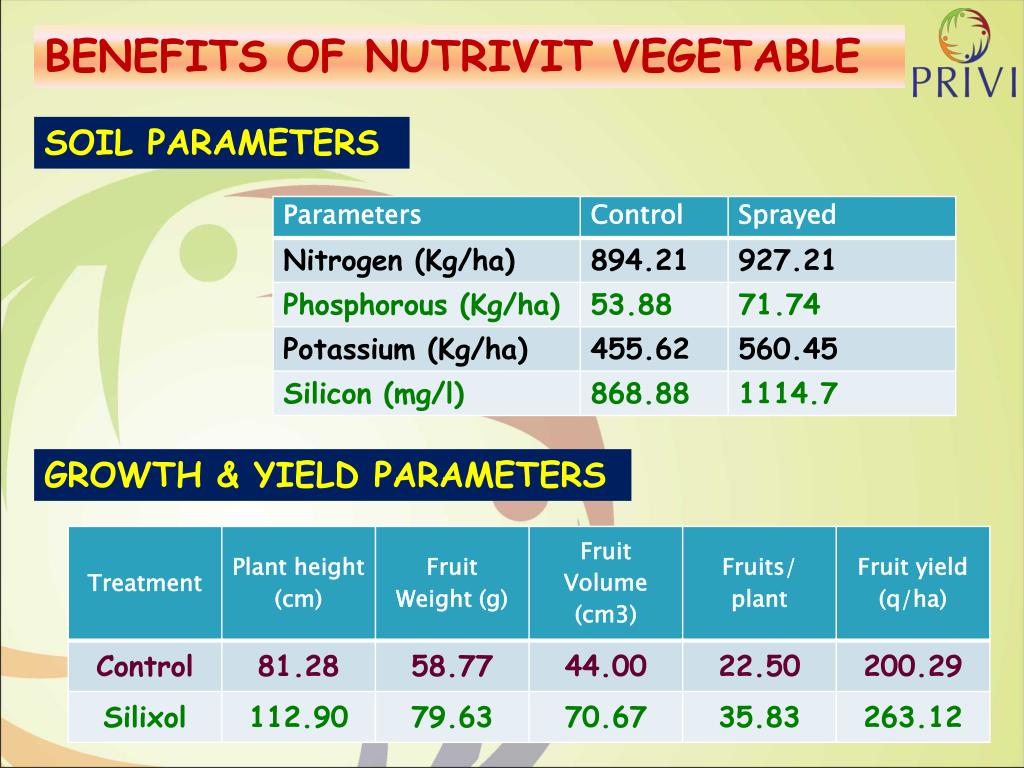 BENEFITS OF NUTRIVIT VEGETABLE

PRIVI

SOIL PARAMETERS

| Parameters | Control | Sprayed |
|---|---|---|
| Nitrogen (Kg/ha) | 894.21 | 927.21 |
| Phosphorous (Kg/ha) | 53.88 | 71.74 |
| Potassium (Kg/ha) | 455.62 | 560.45 |
| Silicon (mg/l) | 868.88 | 1114.7 |

GROWTH & YIELD PARAMETERS

| Treatment | Plant height (cm) | Fruit Weight (g) | Fruit Volume (cm3) | Fruits/ plant | Fruit yield (q/ha) |
|---|---|---|---|---|---|
| Control | 81.28 | 58.77 | 44.00 | 22.50 | 200.29 |
| Silixol | 112.90 | 79.63 | 70.67 | 35.83 | 263.12 |